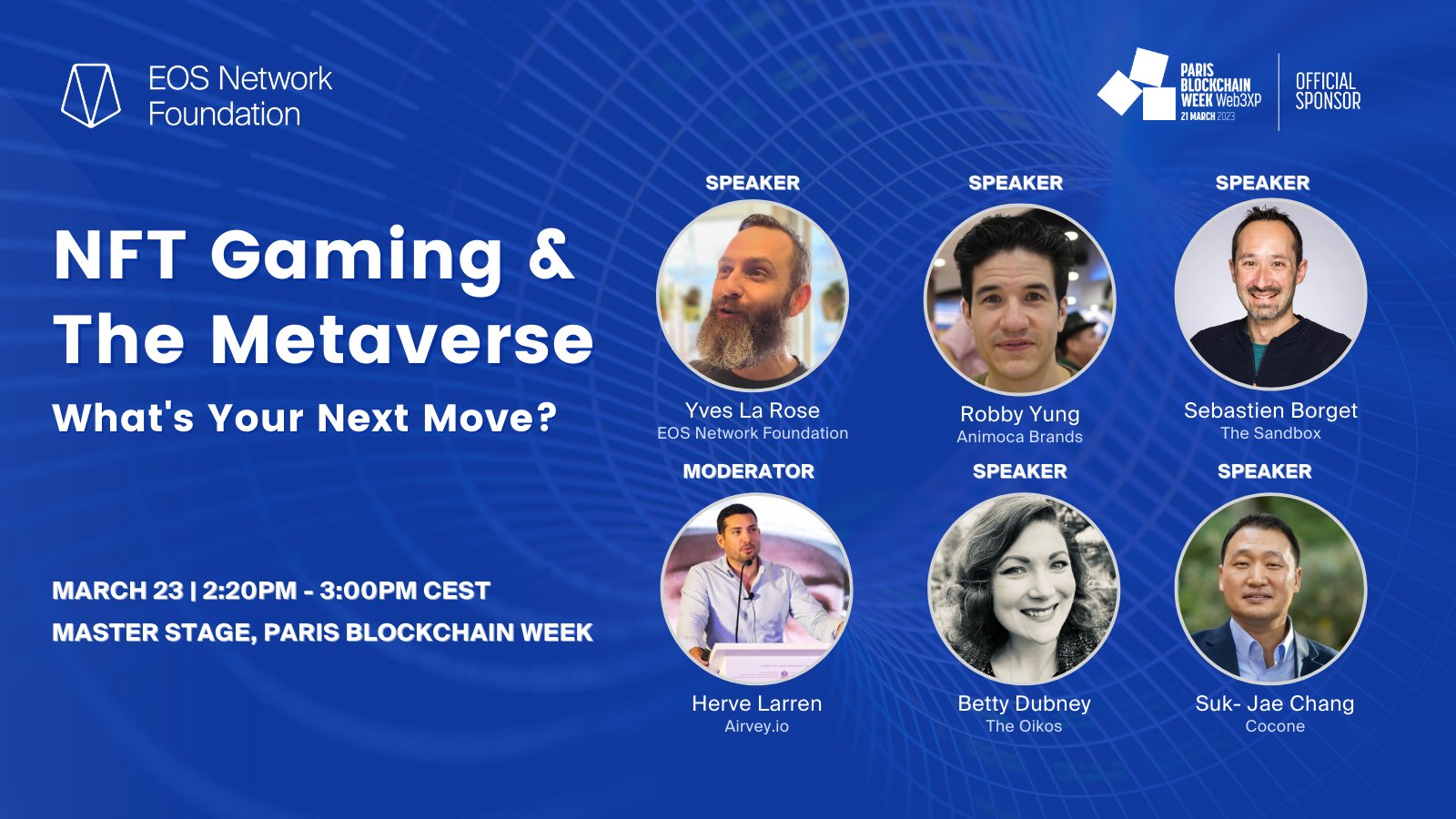 EOS Network Foundation

PARIS BLOCKCHAIN WEEK Web3XP 21 MARCH 2023

OFFICIAL SPONSOR

NFT Gaming & The Metaverse

What's Your Next Move?

MARCH 23 | 2:20PM - 3:00PM CEST

MASTER STAGE, PARIS BLOCKCHAIN WEEK

SPEAKER
Yves La Rose
EOS Network Foundation

SPEAKER
Robby Yung
Animoca Brands

SPEAKER
Sebastien Borget
The Sandbox

MODERATOR
Herve Larren
Airvey.io

SPEAKER
Betty Dubney
The Oikos

SPEAKER
Suk- Jae Chang
Cocone